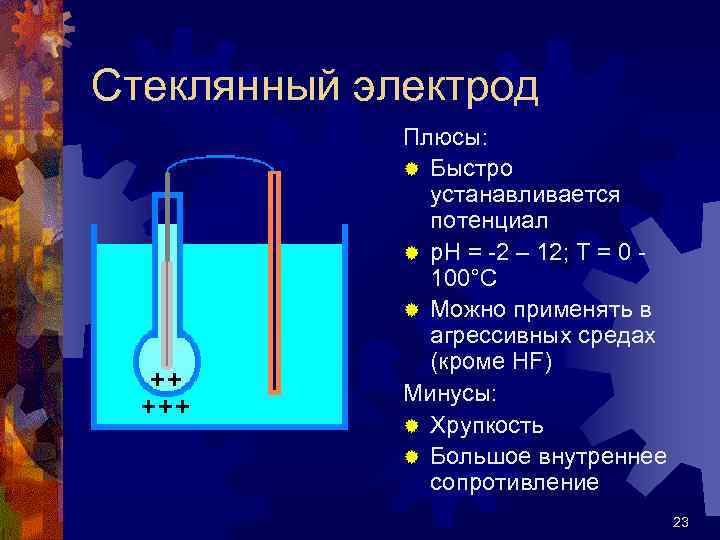 Стеклянный электрод

++
+++

Плюсы:
Быстро устанавливается потенциал
pH = -2 – 12; T = 0 - 100°C
Можно применять в агрессивных средах (кроме HF)
Минусы:
Хрупкость
Большое внутреннее сопротивление

23